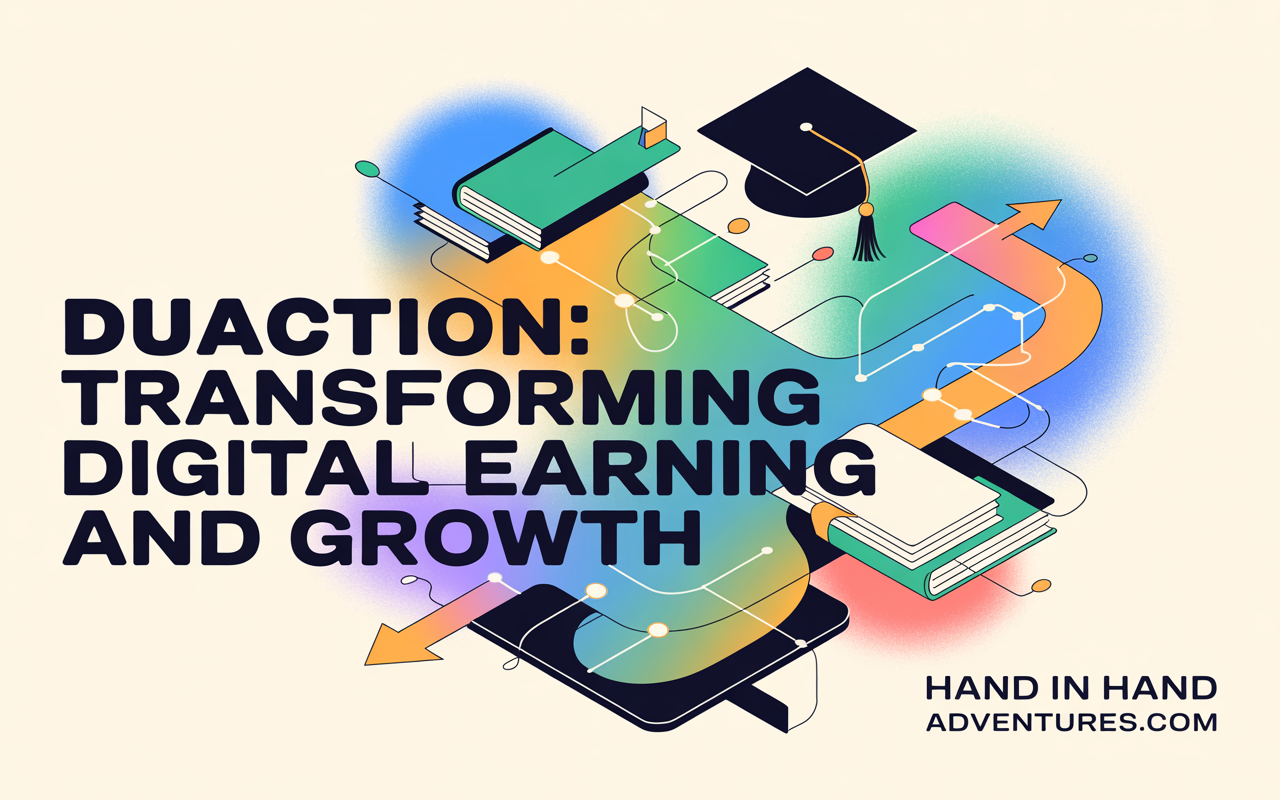 DUACTION: TRANSFORMING DIGITAL EARNING AND GROWTH

HAND IN HAND ADVENTURES.COM